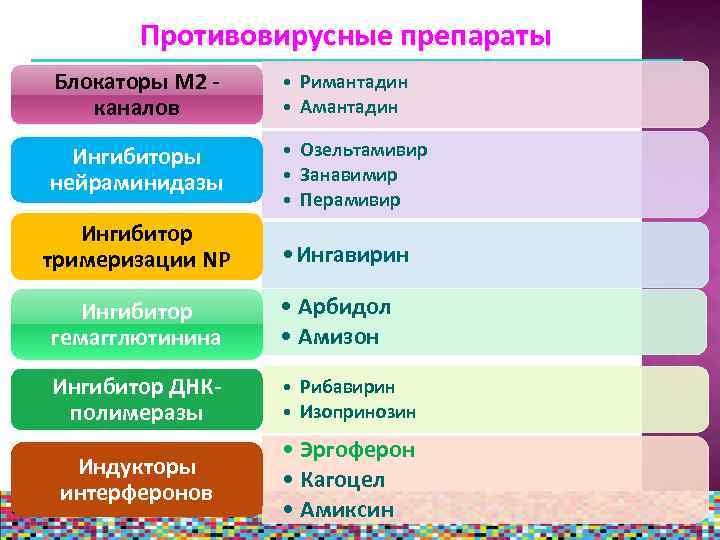 Противовирусные препараты

Блокаторы М2 - каналов

• Римантадин
• Амантадин

Ингибиторы нейраминидазы

• Озельтамивир
• Занавимир
• Перамивир

Ингибитор тримеризации NP

• Ингавирин

Ингибитор гемагглютинина

• Арбидол
• Амизон

Ингибитор ДНК-полимеразы

• Рибавирин
• Изопринозин

Индукторы интерферонов

• Эргоферон
• Кагоцел
• Амиксин